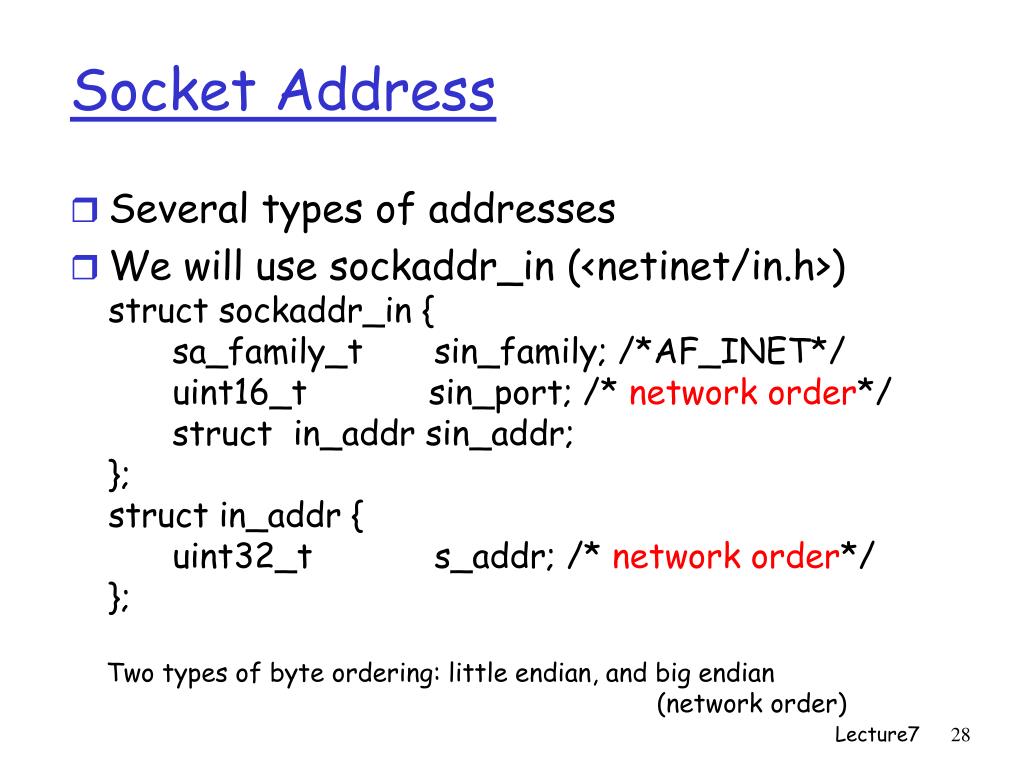 Socket Address

Several types of addresses

We will use sockaddr_in (<netinet/in.h>)
struct sockaddr_in {
sa_family_t sin_family; /*AF_INET*/
uint16_t sin_port; /* network order*/
struct in_addr sin_addr;
};
struct in_addr {
uint32_t s_addr; /* network order*/
};

Two types of byte ordering: little endian, and big endian (network order)

Lecture7 28